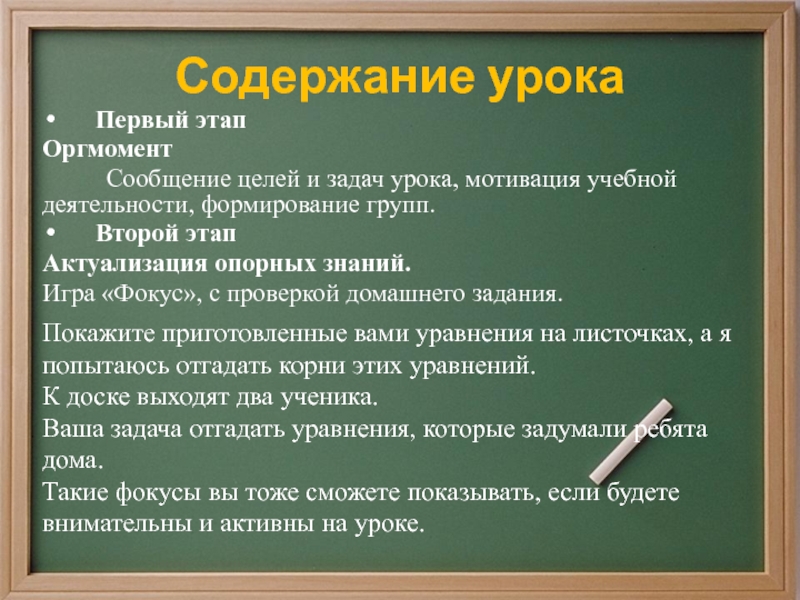 Содержание урока

• Первый этап

Оргмомент

Сообщение целей и задач урока, мотивация учебной деятельности, формирование групп.

• Второй этап

Актуализация опорных знаний.

Игра «Фокус», с проверкой домашнего задания.

Покажите приготовленные вами уравнения на листочках, а я попытаюсь отгадать корни этих уравнений.
К доске выходят два ученика.
Ваша задача отгадать уравнения, которые задумали ребята дома.
Такие фокусы вы тоже сможете показывать, если будете внимательны и активны на уроке.